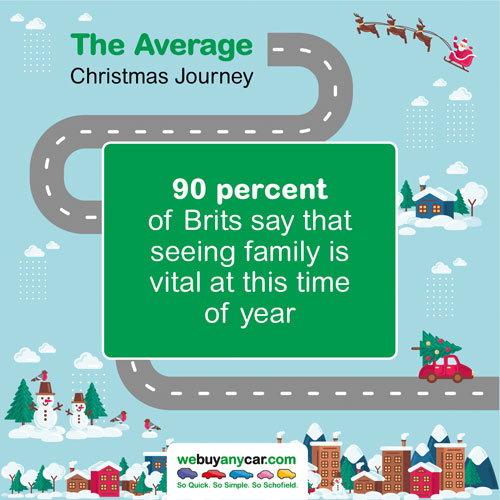 The Average
Christmas Journey

90 percent
of Brits say that seeing family is vital at this time of year

webuyanycar.com
So Quick. So Simple. So Schofield.